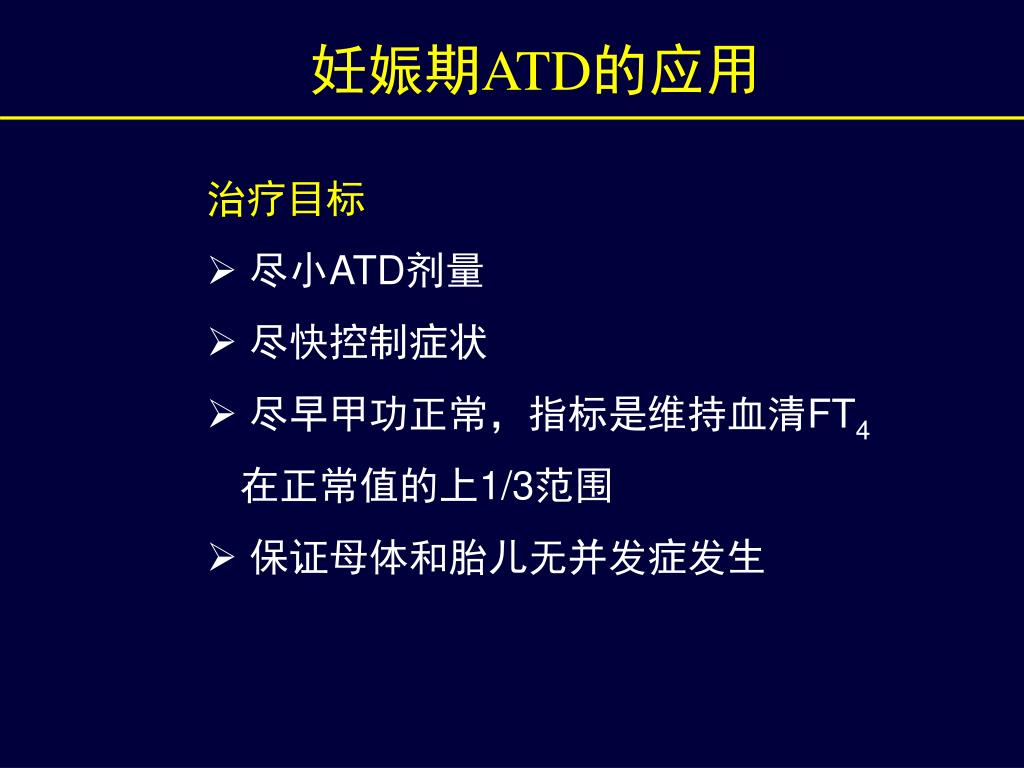 妊娠期ATD的应用

治疗目标

➢ 尽小ATD剂量

➢ 尽快控制症状

➢ 尽早甲功正常，指标是维持血清$FT_4$在正常值的上1/3范围

➢ 保证母体和胎儿无并发症发生